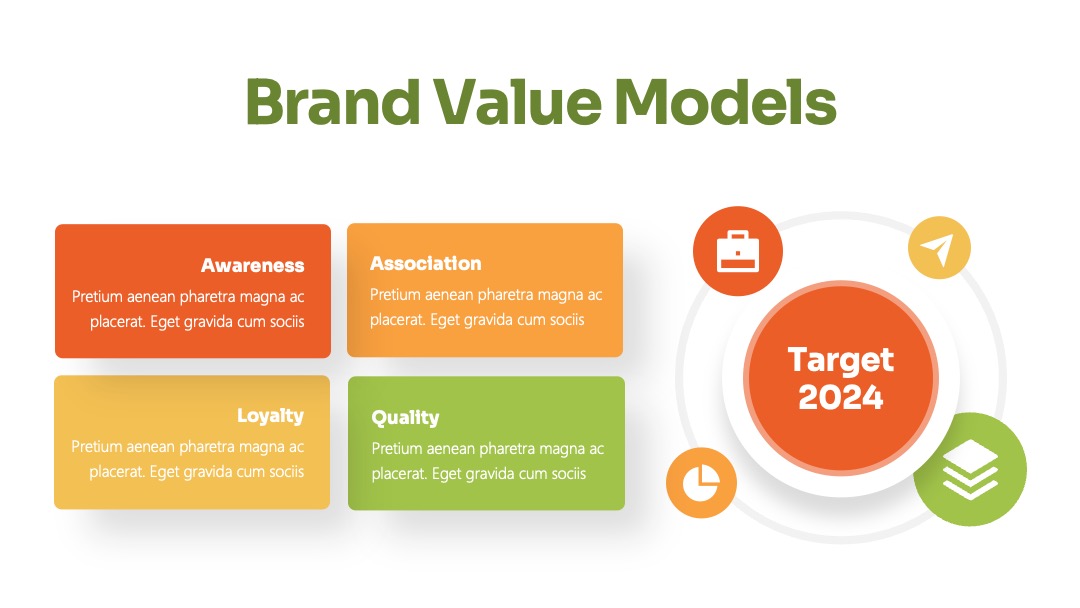 Brand Value Models

Awareness
Pretium aenean pharetra magna ac placerat. Eget gravida cum sociis

Association
Pretium aenean pharetra magna ac placerat. Eget gravida cum sociis

Loyalty
Pretium aenean pharetra magna ac placerat. Eget gravida cum sociis

Quality
Pretium aenean pharetra magna ac placerat. Eget gravida cum sociis

Target 2024